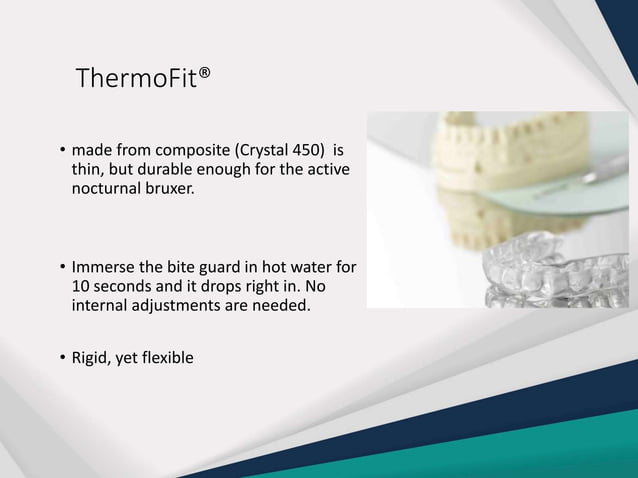 ThermoFit®

• made from composite (Crystal 450) is thin, but durable enough for the active nocturnal bruxer.

• Immerse the bite guard in hot water for 10 seconds and it drops right in. No internal adjustments are needed.

• Rigid, yet flexible